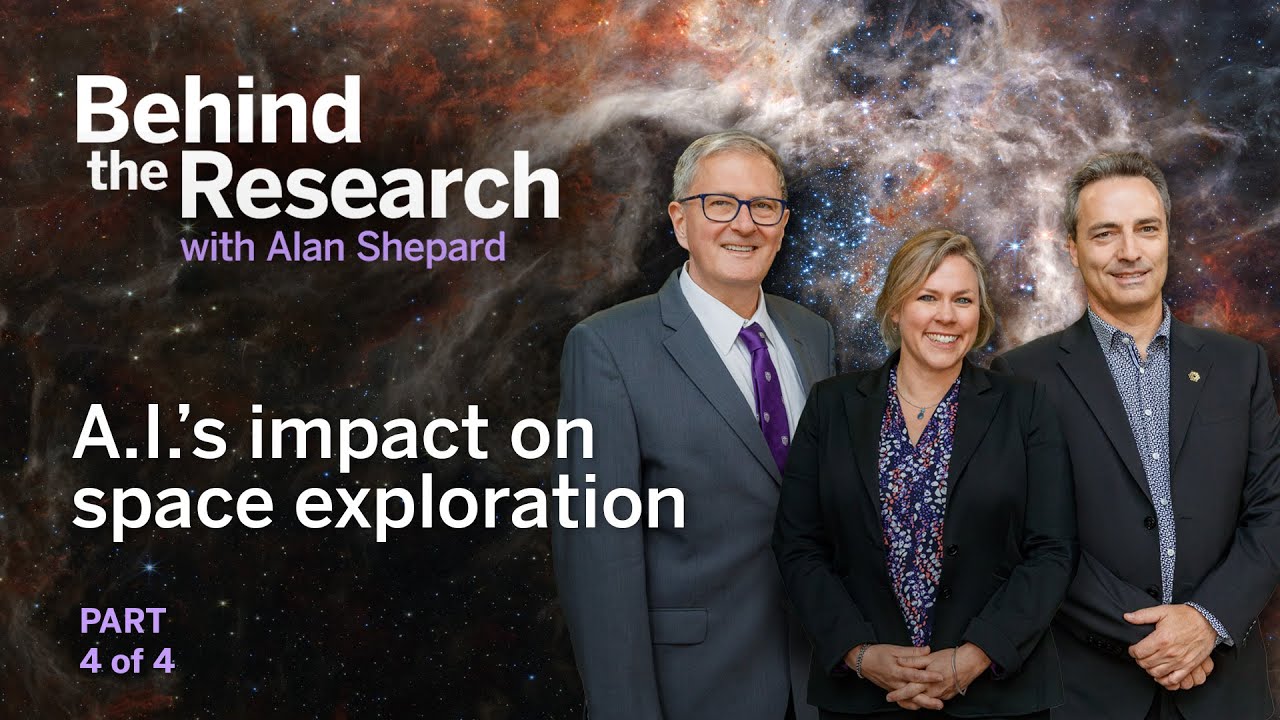 Behind the Research
with Alan Shepard

A.I.'s impact on space exploration

PART
4 of 4